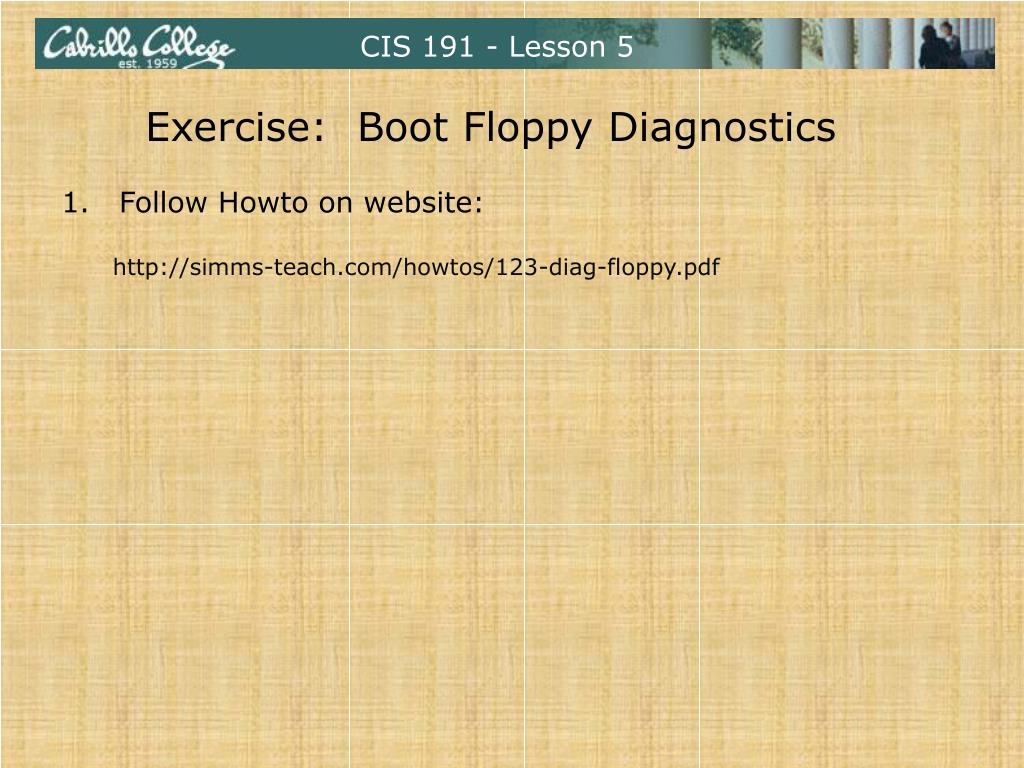 Cabrillo College
est. 1959

CIS 191 - Lesson 5

Exercise: Boot Floppy Diagnostics

1. Follow Howto on website:

http://simms-teach.com/howtos/123-diag-floppy.pdf